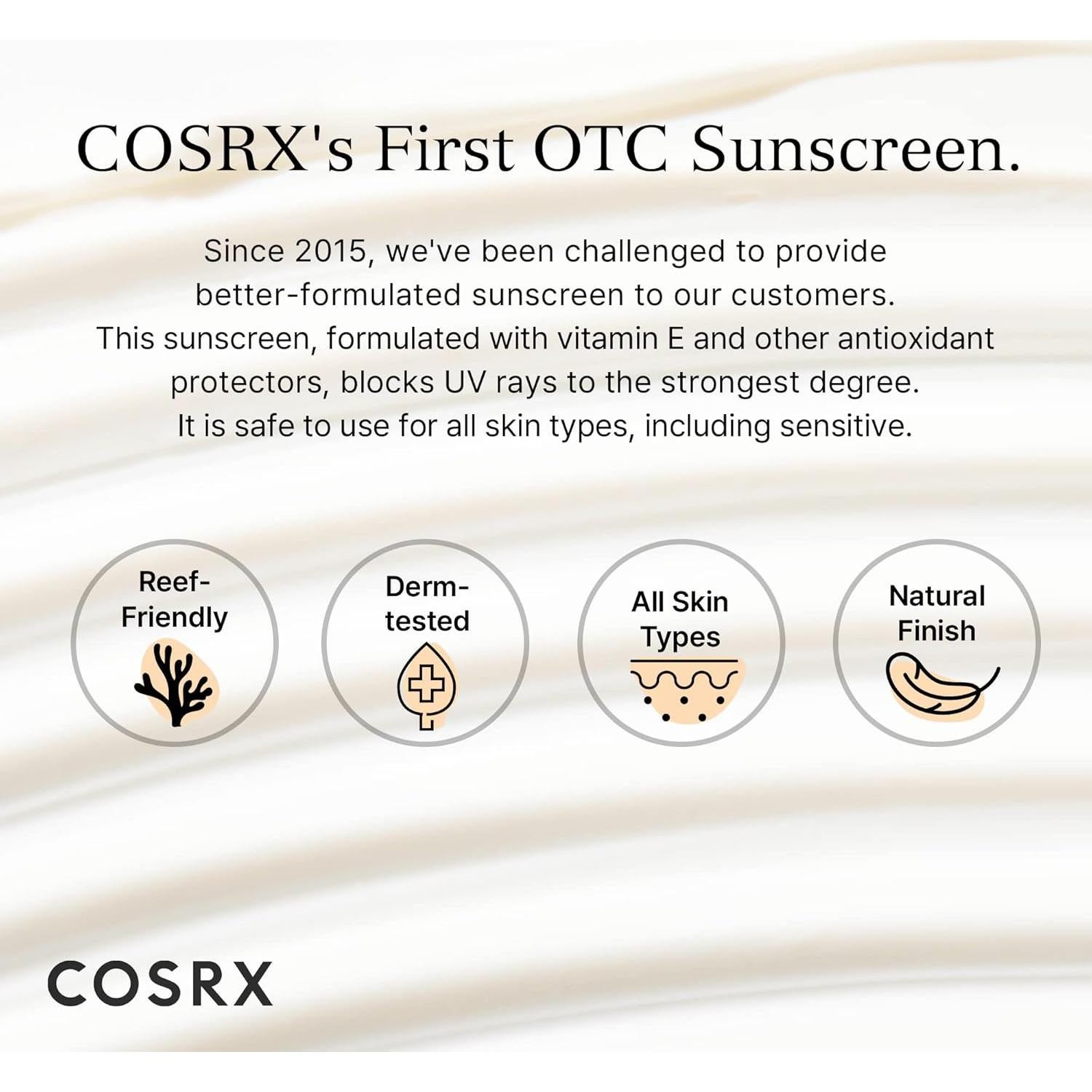 COSRX's First OTC Sunscreen.

Since 2015, we've been challenged to provide better-formulated sunscreen to our customers. This sunscreen, formulated with vitamin E and other antioxidant protectors, blocks UV rays to the strongest degree. It is safe to use for all skin types, including sensitive.

Reef-Friendly

Derm-tested

All Skin Types

Natural Finish

COSRX